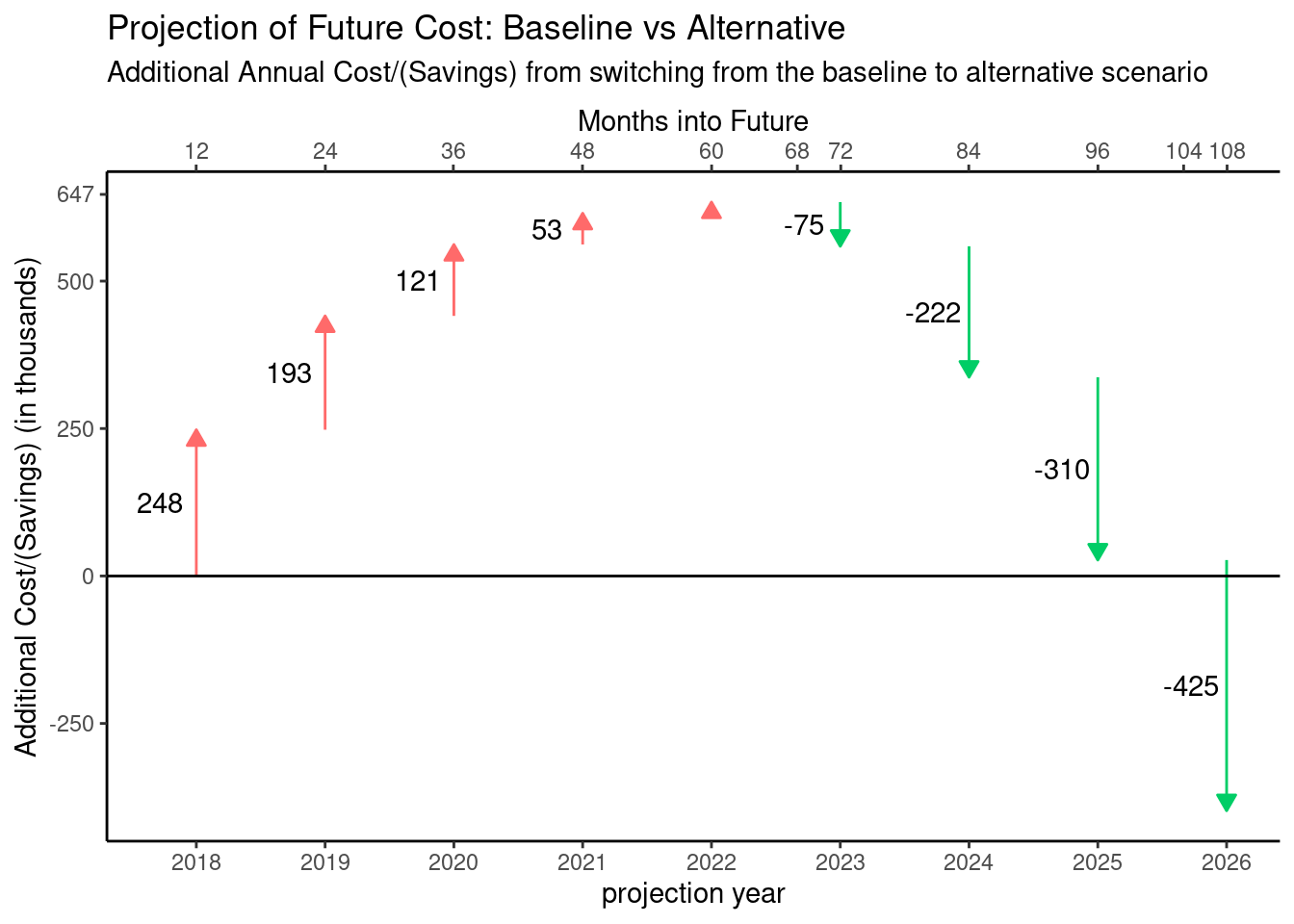 Projection of Future Cost: Baseline vs Alternative

Additional Annual Cost/(Savings) from switching from the baseline to alternative scenario

Months into Future

12 24 36 48 60 68 72 84 96 104 108

Additional Cost/(Savings) (in thousands)

647
500
250
0
-250

248
193
121
53
-75
-222
-310
-425

2018 2019 2020 2021 2022 2023 2024 2025 2026

projection year